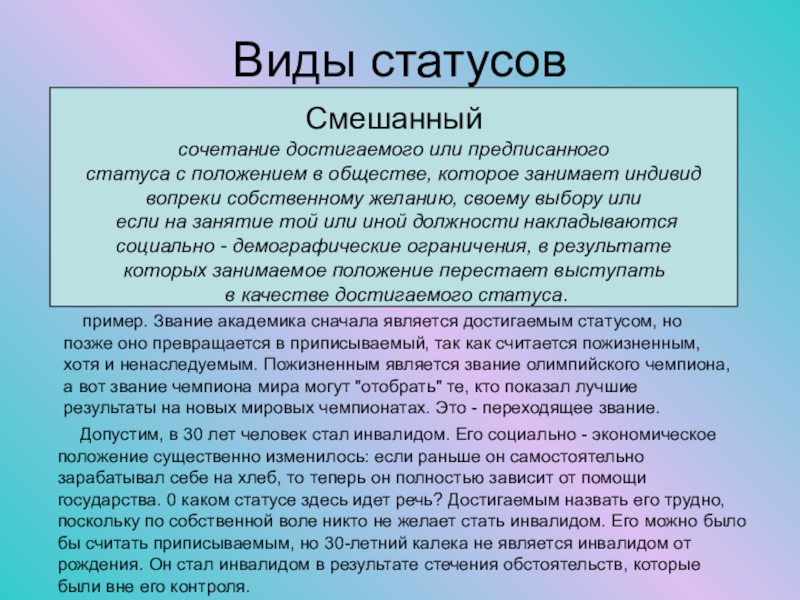 Виды статусов

Смешанный

сочетание достигаемого или предписанного статуса с положением в обществе, которое занимает индивид вопреки собственному желанию, своему выбору или если на занятие той или иной должности накладываются социально - демографические ограничения, в результате которых занимаемое положение перестает выступать в качестве достигаемого статуса.

пример. Звание академика сначала является достигаемым статусом, но позже оно превращается в приписываемый, так как считается пожизненным, хотя и ненаследуемым. Пожизненным является звание олимпийского чемпиона, а вот звание чемпиона мира могут "отобрать" те, кто показал лучшие результаты на новых мировых чемпионатах. Это - переходящее звание.

Допустим, в 30 лет человек стал инвалидом. Его социально - экономическое положение существенно изменилось: если раньше он самостоятельно зарабатывал себе на хлеб, то теперь он полностью зависит от помощи государства. 0 каком статусе здесь идет речь? Достигаемым назвать его трудно, поскольку по собственной воле никто не желает стать инвалидом. Его можно было бы считать приписываемым, но 30-летний калека не является инвалидом от рождения. Он стал инвалидом в результате стечения обстоятельств, которые были вне его контроля.